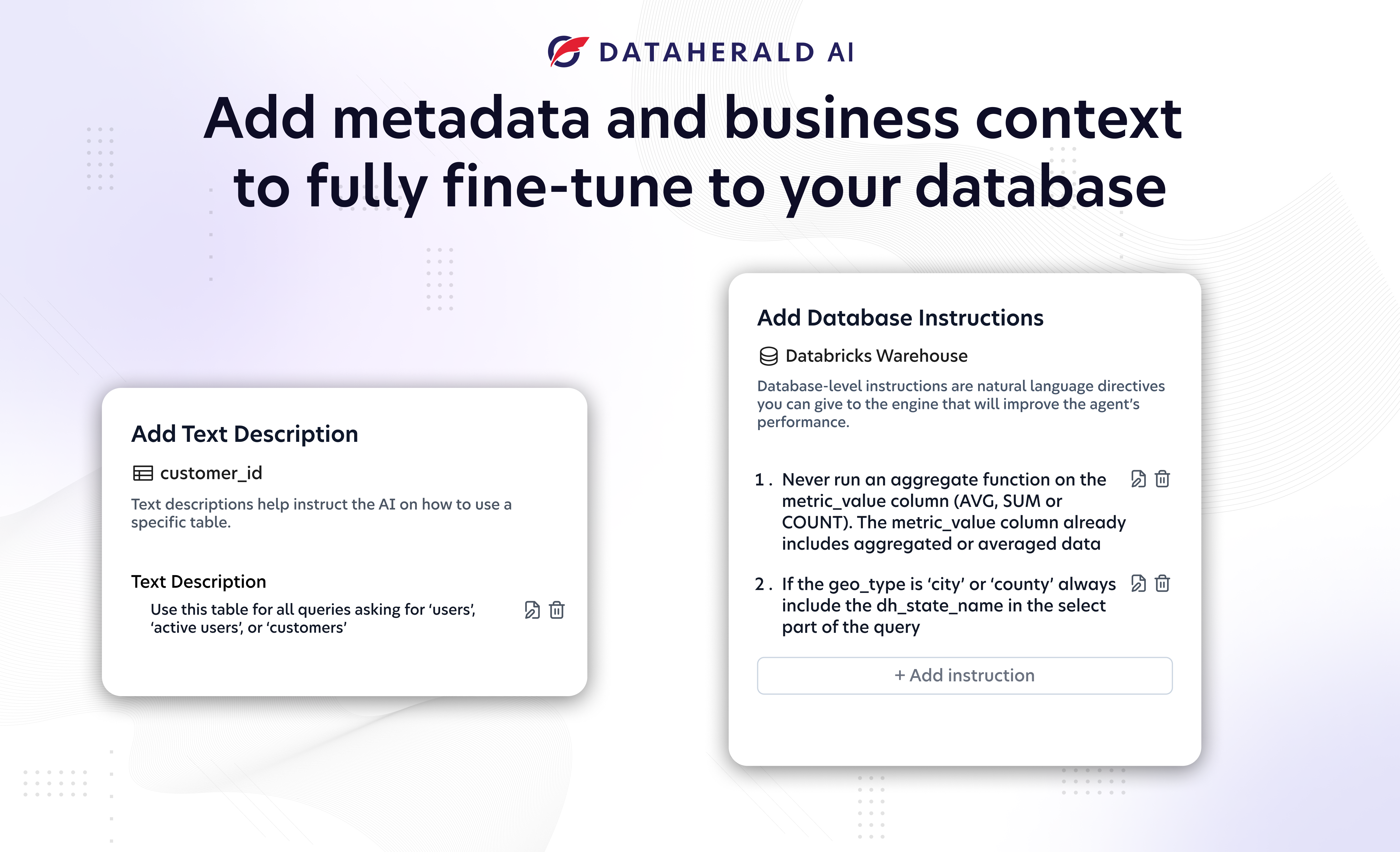 DATAHERALD AI

Add metadata and business context to fully fine-tune to your database

Add Text Description

customer_id

Text descriptions help instruct the AI on how to use a specific table.

Text Description

Use this table for all queries asking for ‘users’, ‘active users’, or ‘customers’

Add Database Instructions

Databricks Warehouse

Database-level instructions are natural language directives you can give to the engine that will improve the agent’s performance.

1. Never run an aggregate function on the metric_value column (AVG, SUM or COUNT). The metric_value column already includes aggregated or averaged data

2. If the geo_type is ‘city’ or ‘county’ always include the dh_state_name in the select part of the query

+ Add instruction